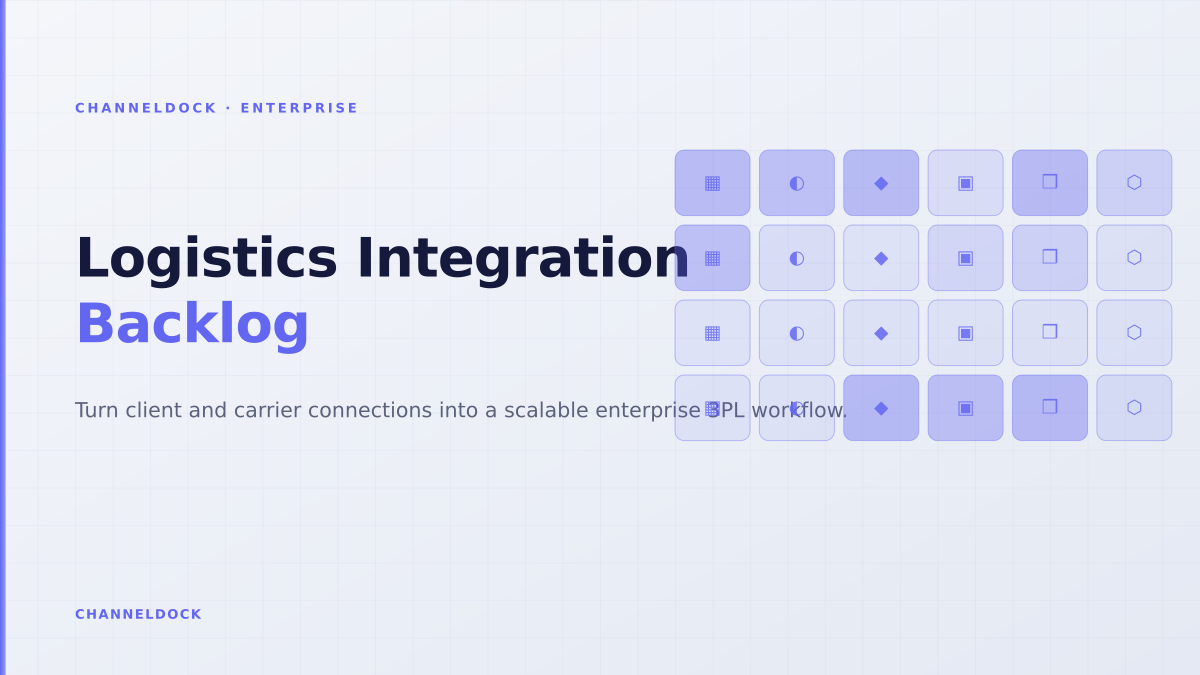 CHANNELDOCK · ENTERPRISE

Logistics Integration
Backlog

Turn client and carrier connections into a scalable enterprise 3PL workflow.

CHANNELDOCK